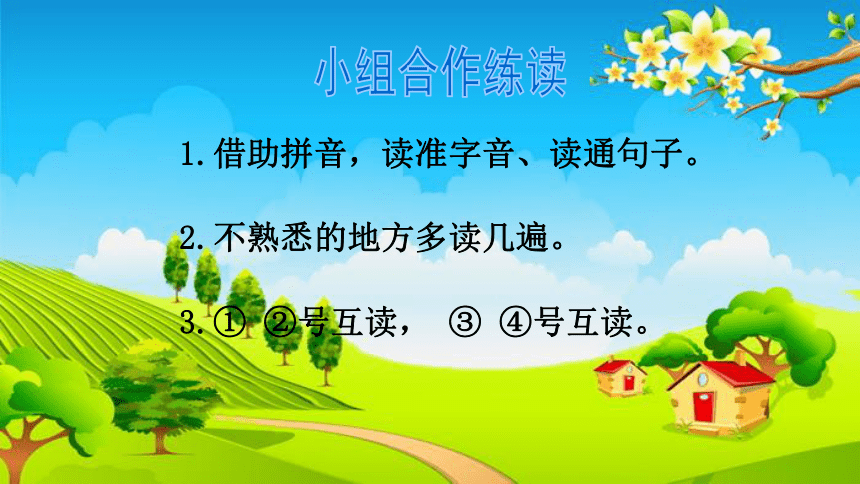 小组合作练读

1.借助拼音，读准字音、读通句子。

2.不熟悉的地方多读几遍。

3.① ②号互读， ③ ④号互读。